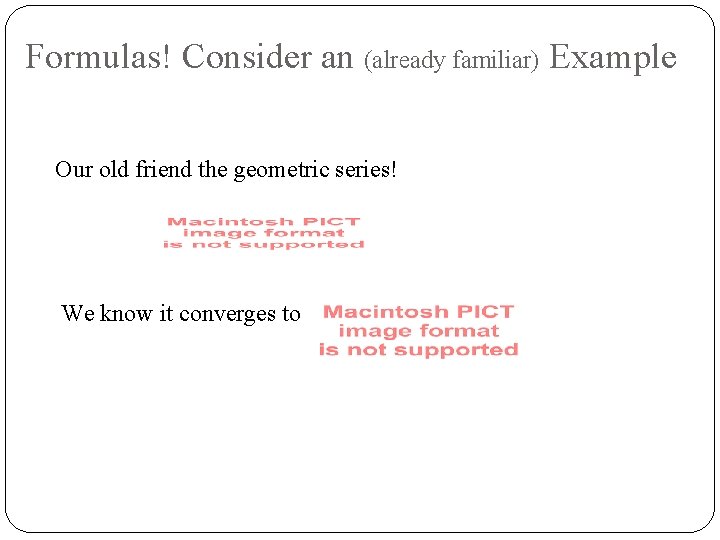 Formulas! Consider an (already familiar) Example

Our old friend the geometric series!

Macintosh PICT image format is not supported

We know it converges to Macintosh PICT image format is not supported